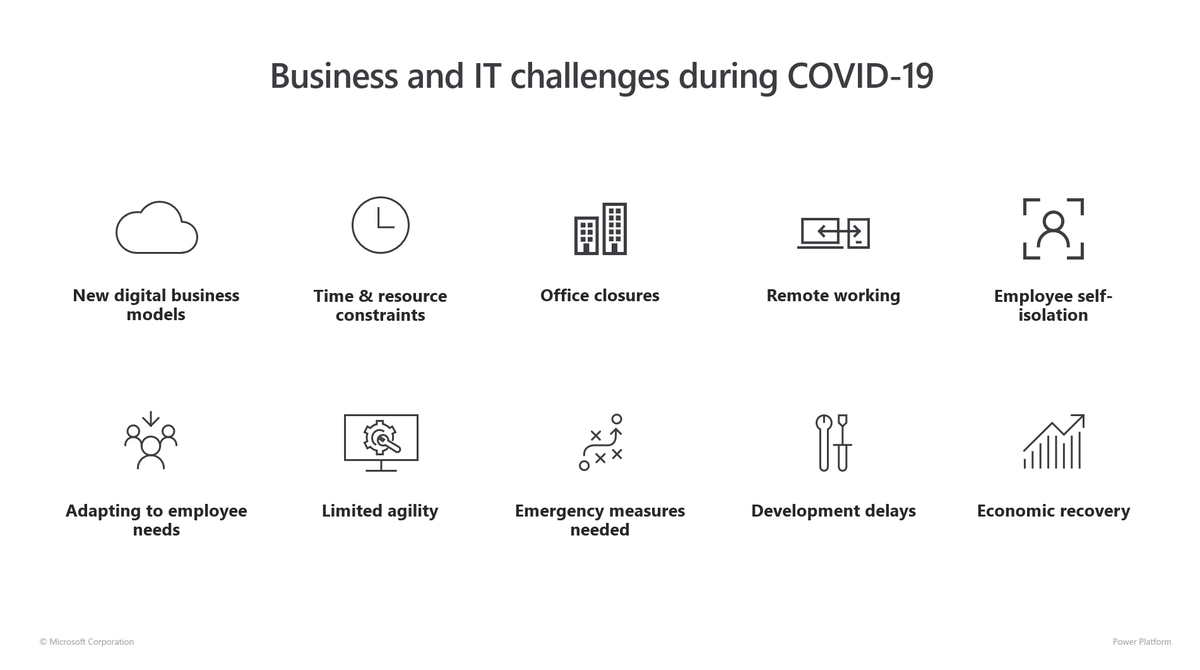 Business and IT challenges during COVID-19

New digital business models

Time & resource constraints

Office closures

Remote working

Employee self-isolation

Adapting to employee needs

Limited agility

Emergency measures needed

Development delays

Economic recovery

© Microsoft Corporation

Power Platform